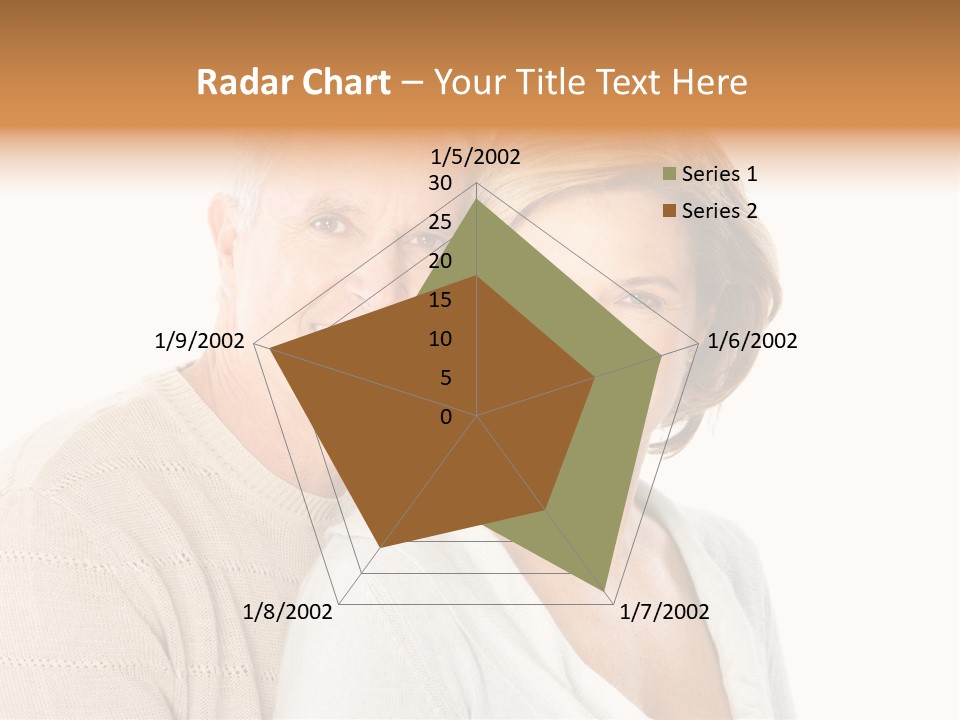 Radar Chart – Your Title Text Here

1/5/2002
30
25
20
15
10
5
0
1/6/2002
1/7/2002
1/8/2002
1/9/2002

Series 1
Series 2